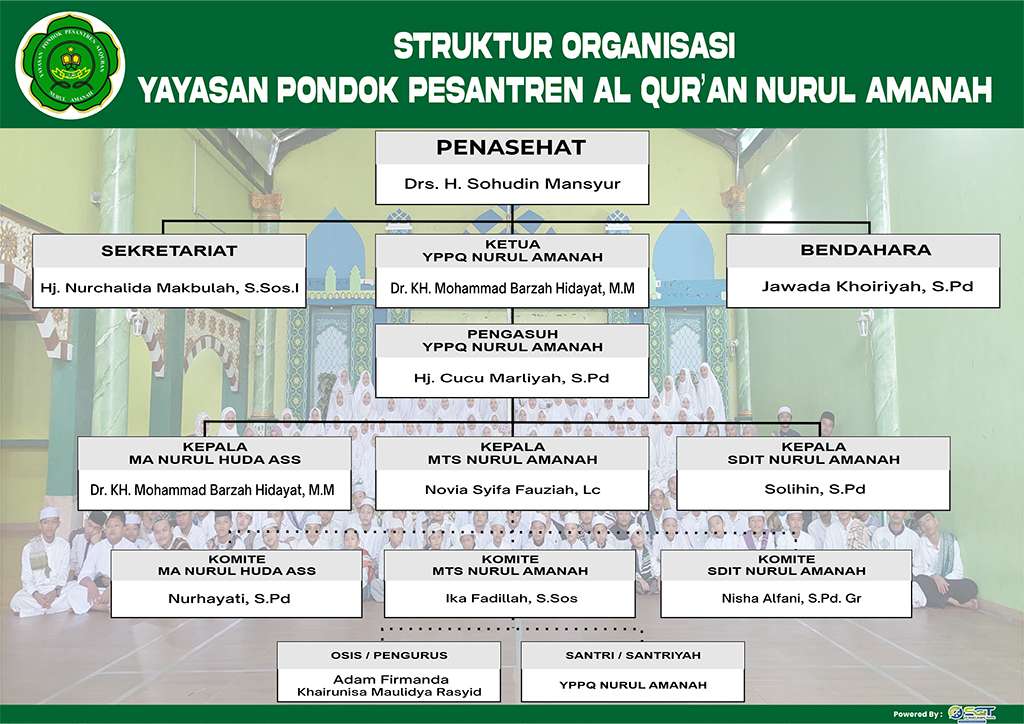 YAYASAN PONDOK PESANTREN AL QUR'AN NURUL AMANAH

STRUKTUR ORGANISASI
YAYASAN PONDOK PESANTREN AL QUR'AN NURUL AMANAH

PENASEHAT
Drs. H. Sohudin Mansyur

SEKRETARIAT
Hj. Nurchalida Makbulah, S.Sos.I

KETUA
YPPQ NURUL AMANAH
Dr. KH. Mohammad Barzah Hidayat, M.M

BENDAHARA
Jawada Khoiriyah, S.Pd

PENGASUH
YPPQ NURUL AMANAH
Hj. Cucu Marliyah, S.Pd

KEPALA
MA NURUL HUDA ASS
Dr. KH. Mohammad Barzah Hidayat, M.M

KEPALA
MTS NURUL AMANAH
Novia Syifa Fauziah, Lc

KEPALA
SDIT NURUL AMANAH
Solihin, S.Pd

KOMITE
MA NURUL HUDA ASS
Nurhayati, S.Pd

KOMITE
MTS NURUL AMANAH
Ika Fadillah, S.Sos

KOMITE
SDIT NURUL AMANAH
Nisha Alfani, S.Pd. Gr

OSIS / PENGURUS
Adam Firmanda
Khairunisa Maulidya Rasyid

SANTRI / SANTRIYAH
YPPQ NURUL AMANAH

Powered By : SCT